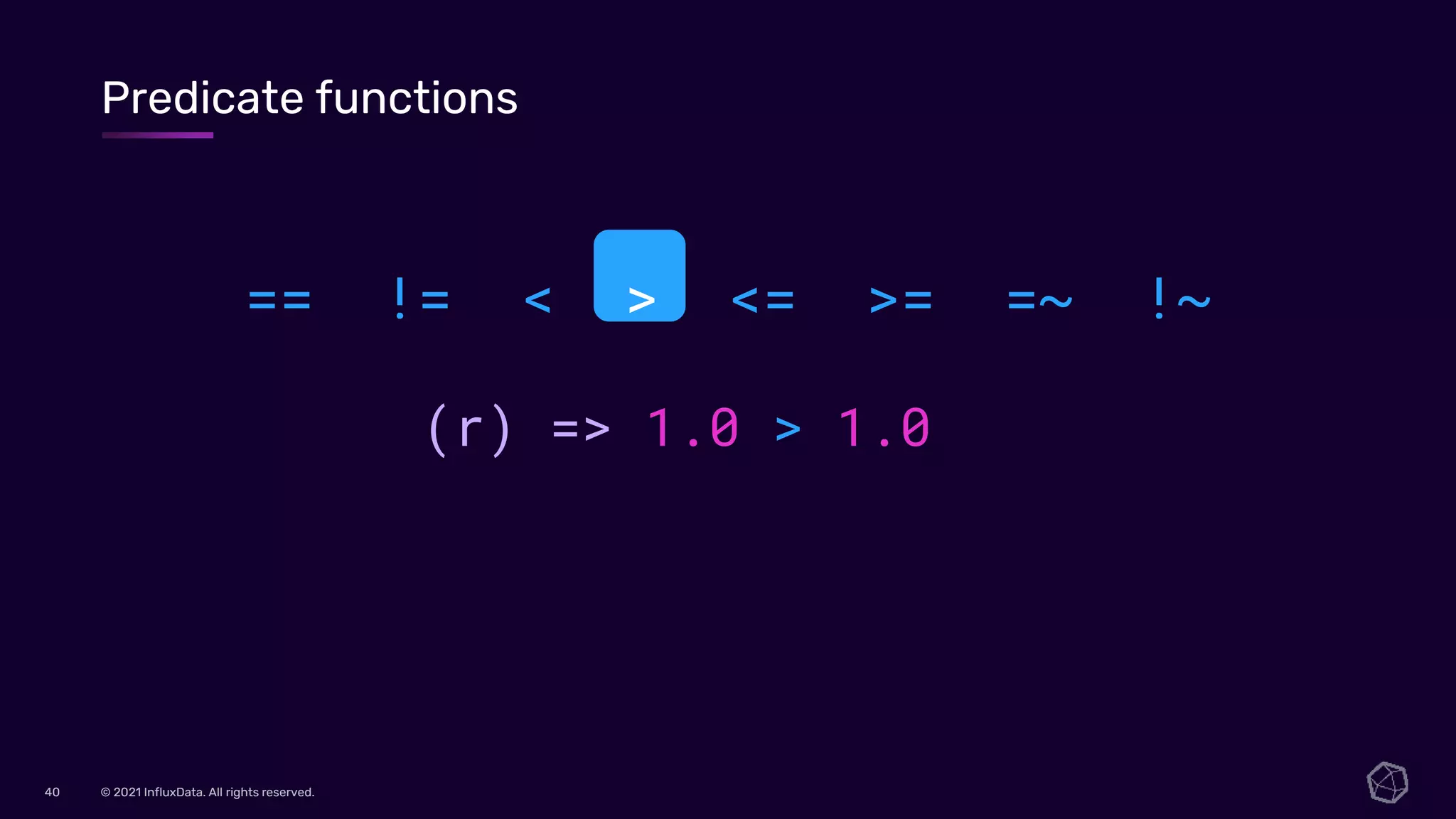 Predicate functions

== != < > <= >= =~ !~

(r) => 1.0 > 1.0

40 © 2021 InfluxData. All rights reserved.